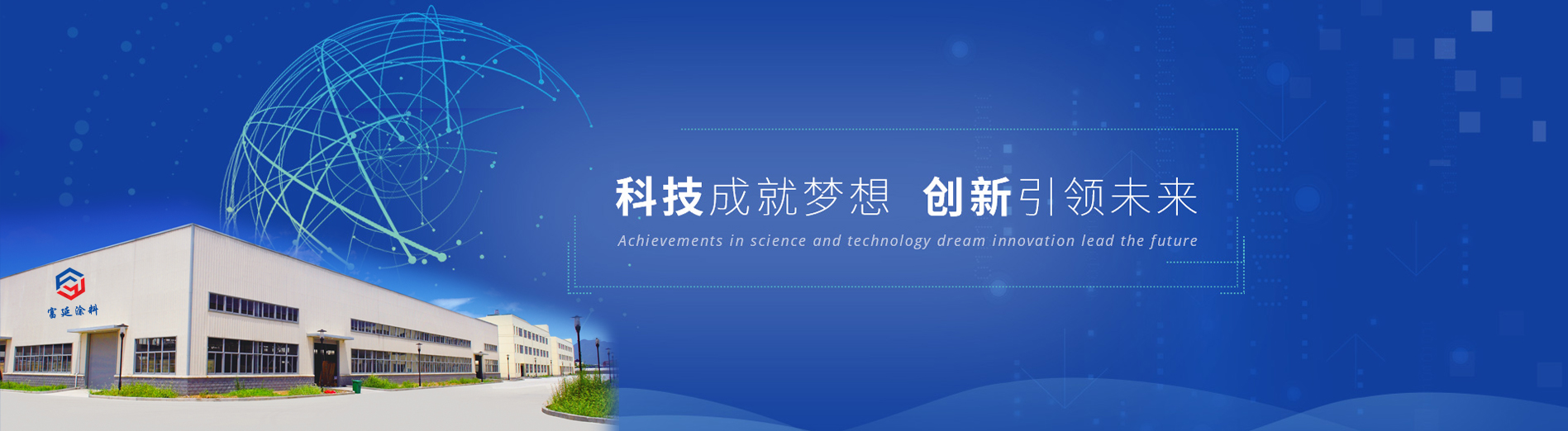 富延涂料

科技成就梦想 创新引领未来

Achievements in science and technology dream innovation lead the future